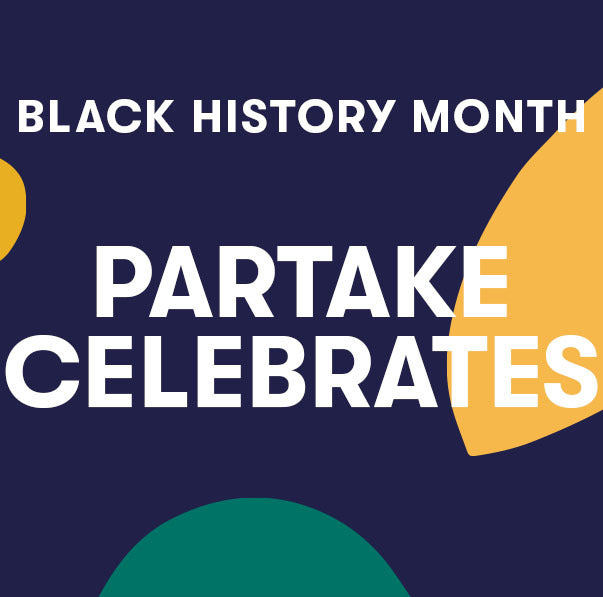 BLACK HISTORY MONTH

PARTAKE CELEBRATES